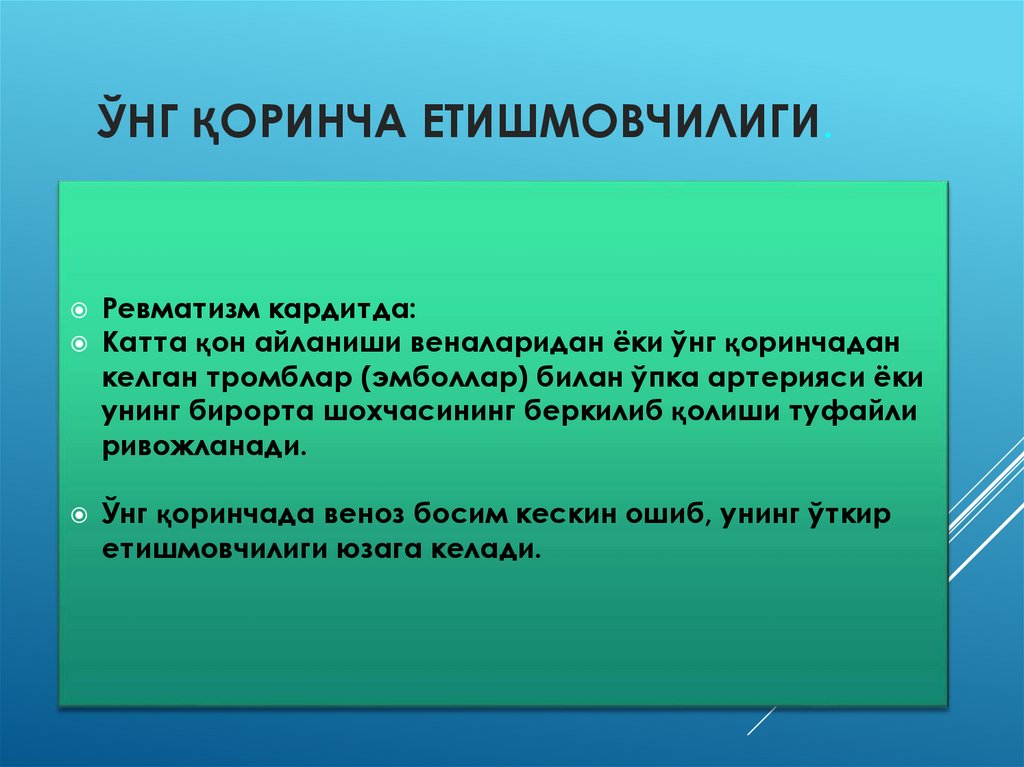 ЎНГ ҚОРИНЧА ЕТИШМОВЧИЛИГИ.

Ревматизм кардитда:

Катта қон айланиши веналаридан ёки ўнг қоринчадан келган тромблар (эмболлар) билан ўпка артерияси ёки унинг бирорта шохчасининг беркилиб қолиши туфайли ривожланади.

Ўнг қоринчада веноз босим кескин ошиб, унинг ўткир етишмовчилиги юзага келади.